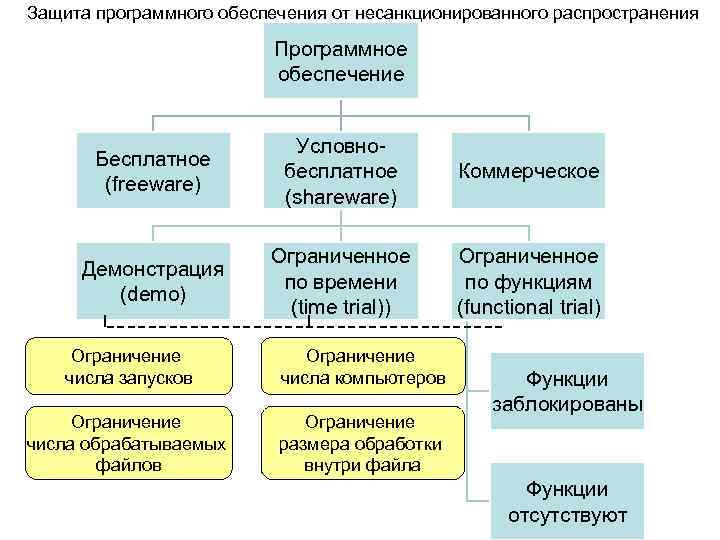 Защита программного обеспечения от несанкционированного распространения

Программное обеспечение

Бесплатное (freeware)

Условно-бесплатное (shareware)

Коммерческое

Демонстрация (demo)

Ограниченное по времени (time trial))

Ограниченное по функциям (functional trial)

Ограничение числа запусков

Ограничение числа компьютеров

Ограничение числа обрабатываемых файлов

Ограничение размера обработки внутри файла

Функции заблокированы

Функции отсутствуют